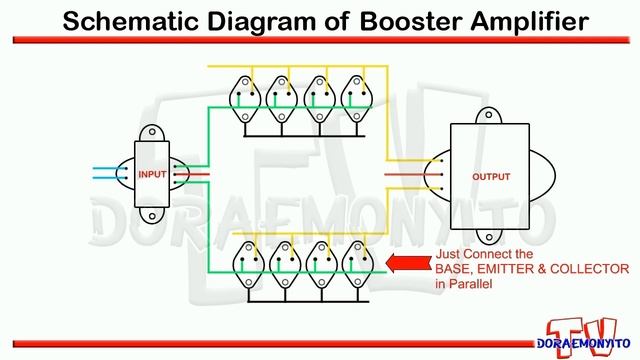 Schematic Diagram of Booster Amplifier

INPUT

OUTPUT

DORAEMONYITO

Just Connect the BASE, EMITTER & COLLECTOR in Parallel

TV
DORAEMONYITO